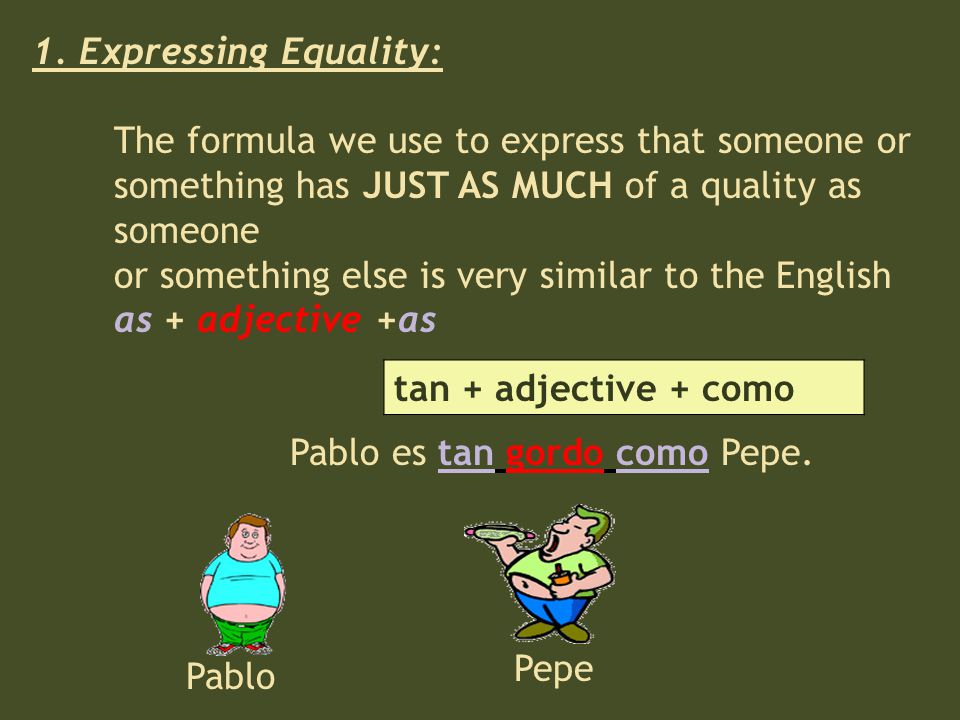 1. Expressing Equality:

The formula we use to express that someone or something has JUST AS MUCH of a quality as someone
or something else is very similar to the English
as + adjective +as

tan + adjective + como

Pablo es tan gordo como Pepe.

Pablo

Pepe